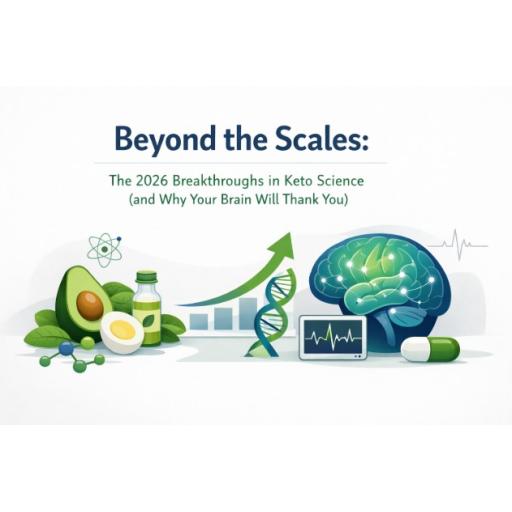 Beyond the Scales:

The 2026 Breakthroughs in Keto Science (and Why Your Brain Will Thank You)